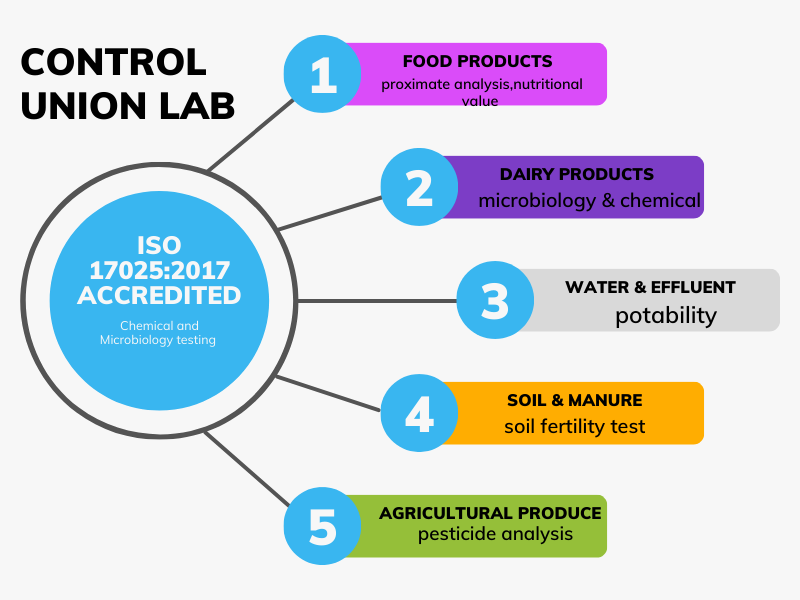 CONTROL UNION LAB

ISO 17025:2017 ACCREDITED

Chemical and Microbiology testing

1
FOOD PRODUCTS
proximate analysis,nutritional value

2
DAIRY PRODUCTS
microbiology & chemical

3
WATER & EFFLUENT
potability

4
SOIL & MANURE
soil fertility test

5
AGRICULTURAL PRODUCE
pesticide analysis